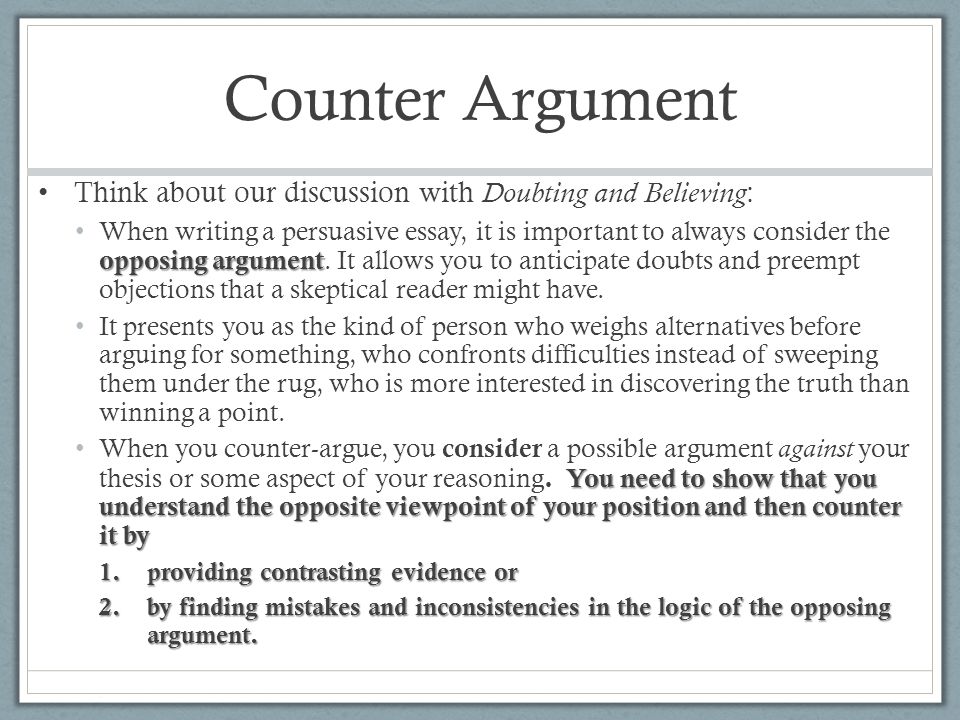 Counter Argument

• Think about our discussion with Doubting and Believing:

• When writing a persuasive essay, it is important to always consider the opposing argument. It allows you to anticipate doubts and preempt objections that a skeptical reader might have.

• It presents you as the kind of person who weighs alternatives before arguing for something, who confronts difficulties instead of sweeping them under the rug, who is more interested in discovering the truth than winning a point.

• When you counter-argue, you consider a possible argument against your thesis or some aspect of your reasoning. You need to show that you understand the opposite viewpoint of your position and then counter it by

1. providing contrasting evidence or

2. by finding mistakes and inconsistencies in the logic of the opposing argument.